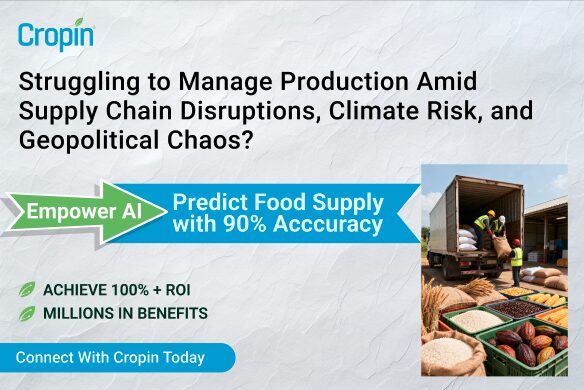 Cropin

Struggling to Manage Production Amid Supply Chain Disruptions, Climate Risk, and Geopolitical Chaos?

Empower AI

Predict Food Supply with 90% Acccuracy

ACHIEVE 100% + ROI

MILLIONS IN BENEFITS

Connect With Cropin Today